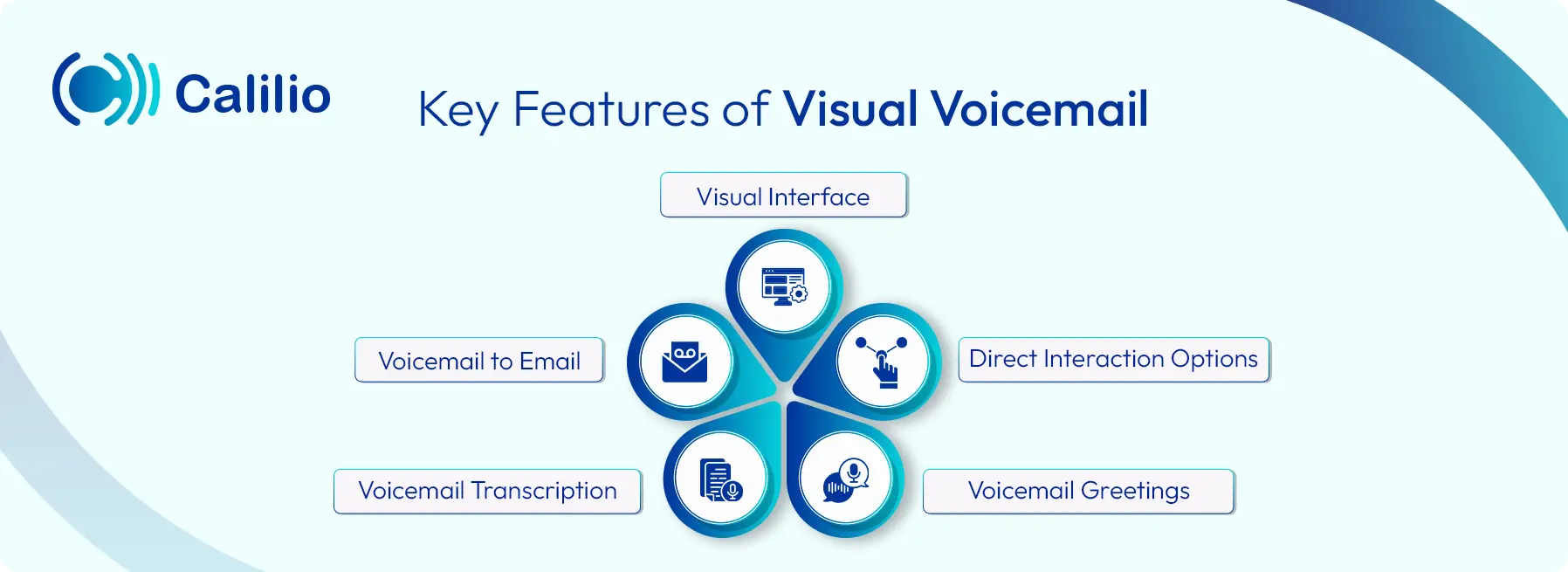 Calilio

Key Features of Visual Voicemail

Visual Interface

Voicemail to Email

Direct Interaction Options

Voicemail Transcription

Voicemail Greetings